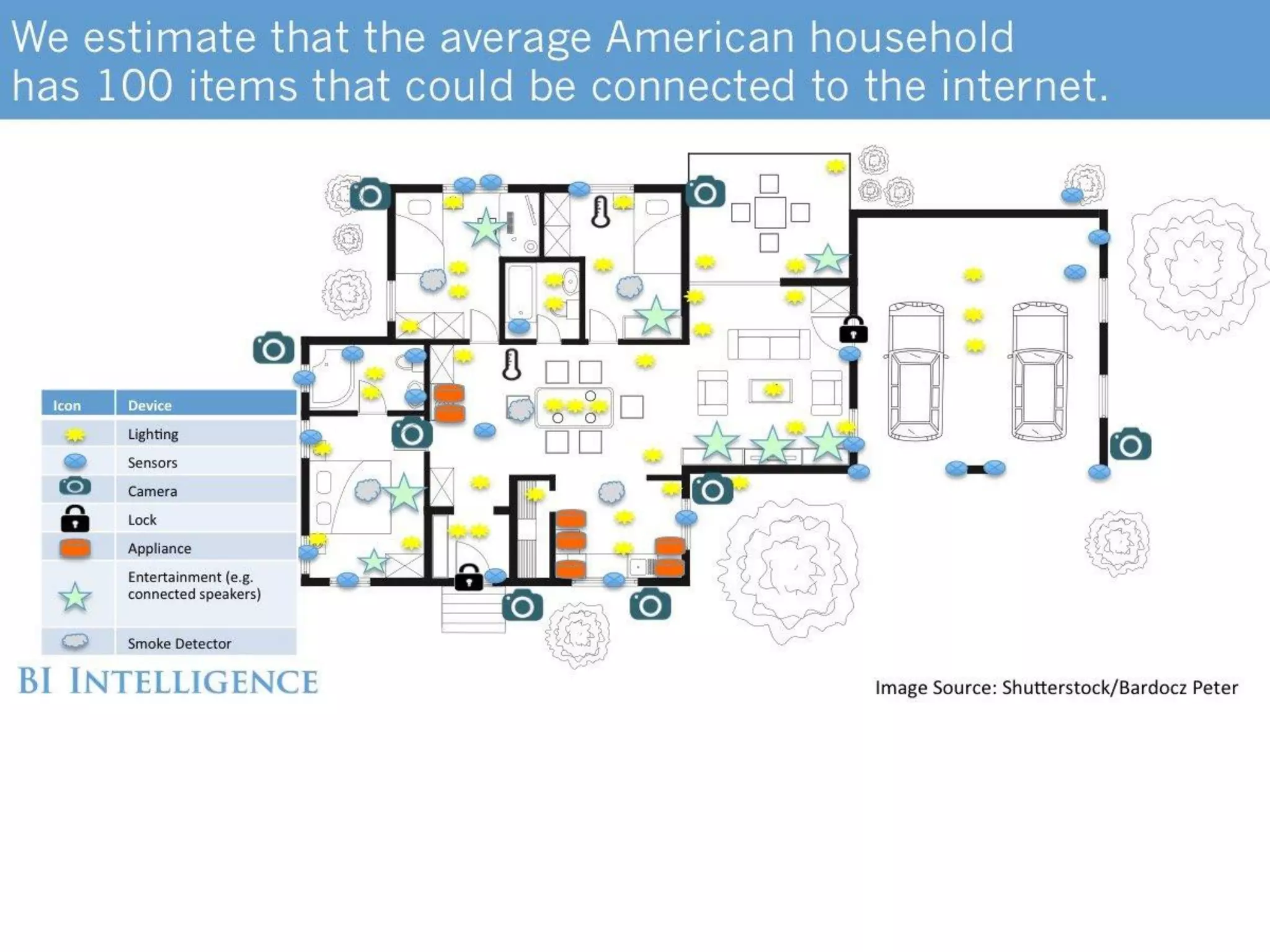 We estimate that the average American household has 100 items that could be connected to the internet.

| Icon | Device |
|---|---|
| | Lighting |
| | Sensors |
| | Camera |
| | Lock |
| | Appliance |
| | Entertainment (e.g. connected speakers) |
| | Smoke Detector |

BI INTELLIGENCE

Image Source: Shutterstock/Bardocz Peter